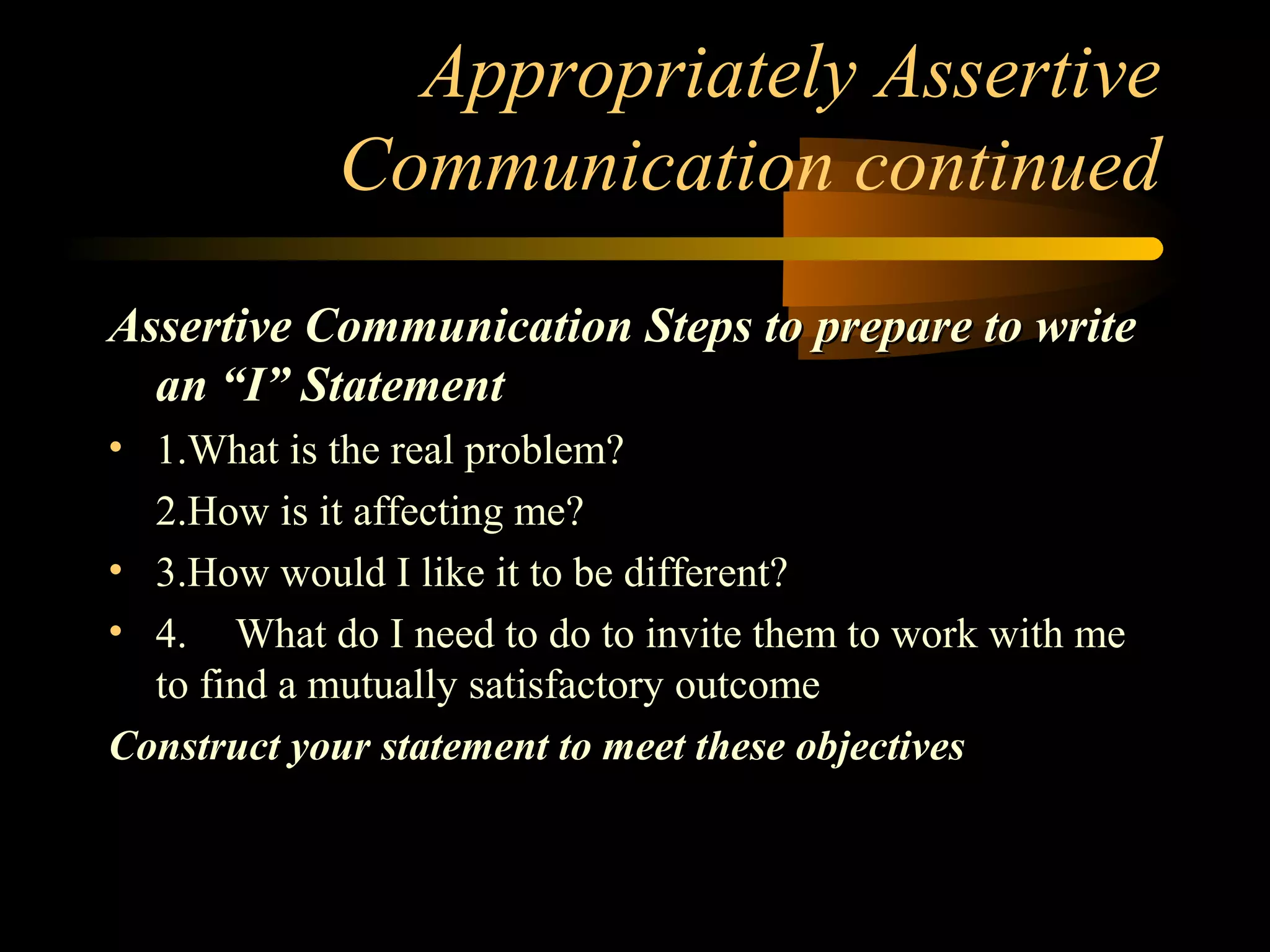 Appropriately Assertive Communication continued

Assertive Communication Steps to prepare to write an “I” Statement

• 1.What is the real problem?

2.How is it affecting me?

• 3.How would I like it to be different?

• 4. What do I need to do to invite them to work with me to find a mutually satisfactory outcome

Construct your statement to meet these objectives